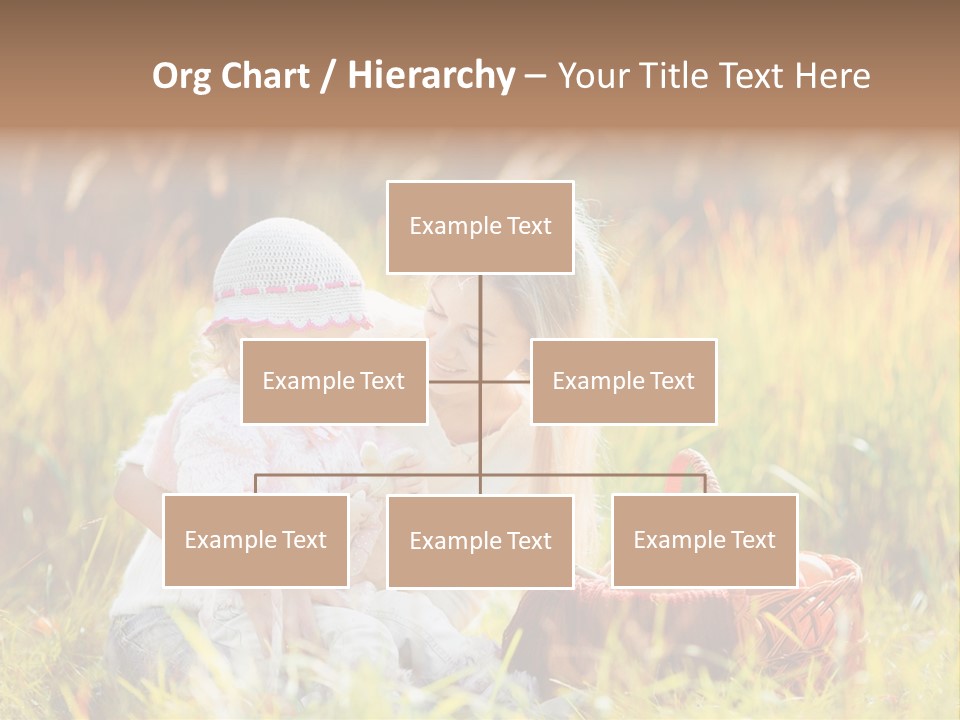 Org Chart / Hierarchy – Your Title Text Here

Example Text

Example Text

Example Text

Example Text

Example Text

Example Text